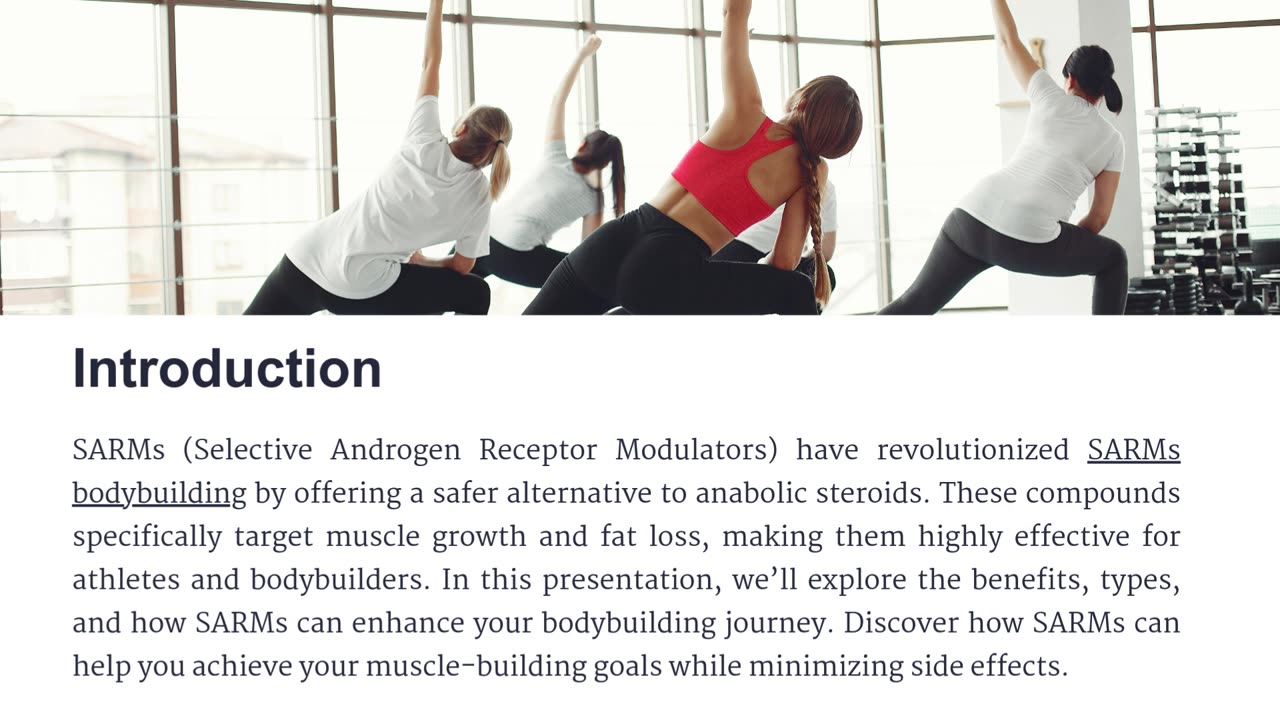 Introduction

SARMs (Selective Androgen Receptor Modulators) have revolutionized SARMs bodybuilding by offering a safer alternative to anabolic steroids. These compounds specifically target muscle growth and fat loss, making them highly effective for athletes and bodybuilders. In this presentation, we'll explore the benefits, types, and how SARMs can enhance your bodybuilding journey. Discover how SARMs can help you achieve your muscle-building goals while minimizing side effects.